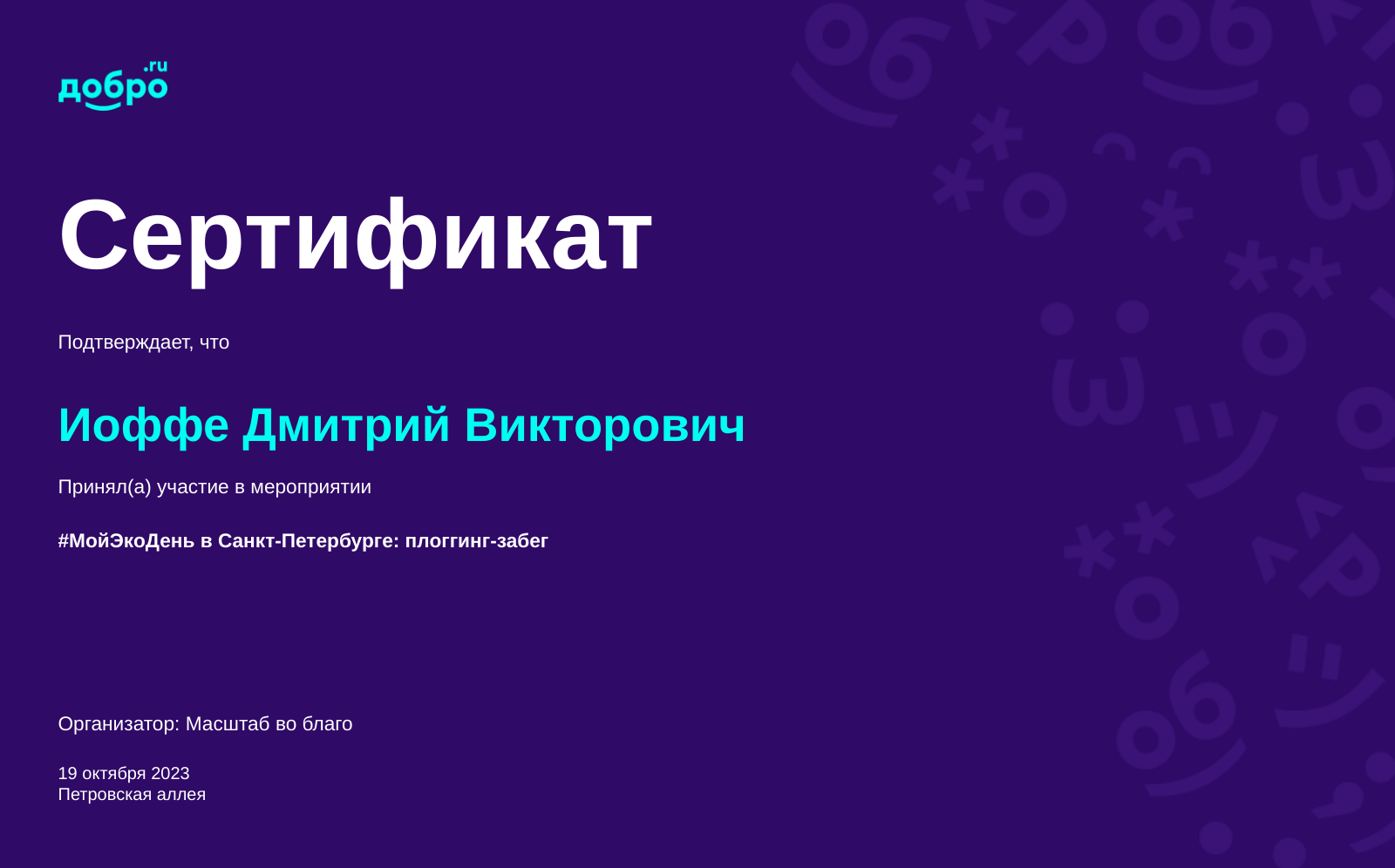 добро.ru

Сертификат

Подтверждает, что

Иоффе Дмитрий Викторович

Принял(а) участие в мероприятии

#МойЭкоДень в Санкт-Петербурге: плоггинг-забег

Организатор: Масштаб во благо

19 октября 2023
Петровская аллея